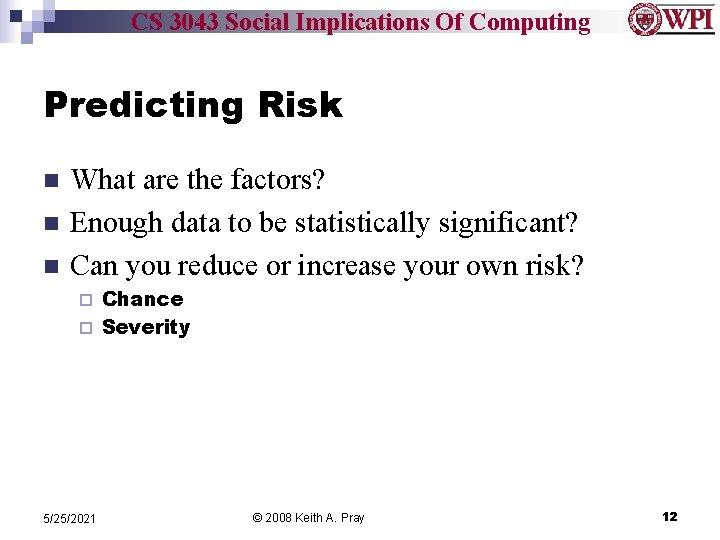 CS 3043 Social Implications Of Computing

WPI

Predicting Risk

What are the factors?

Enough data to be statistically significant?

Can you reduce or increase your own risk?

Chance

Severity

5/25/2021

© 2008 Keith A. Pray

12